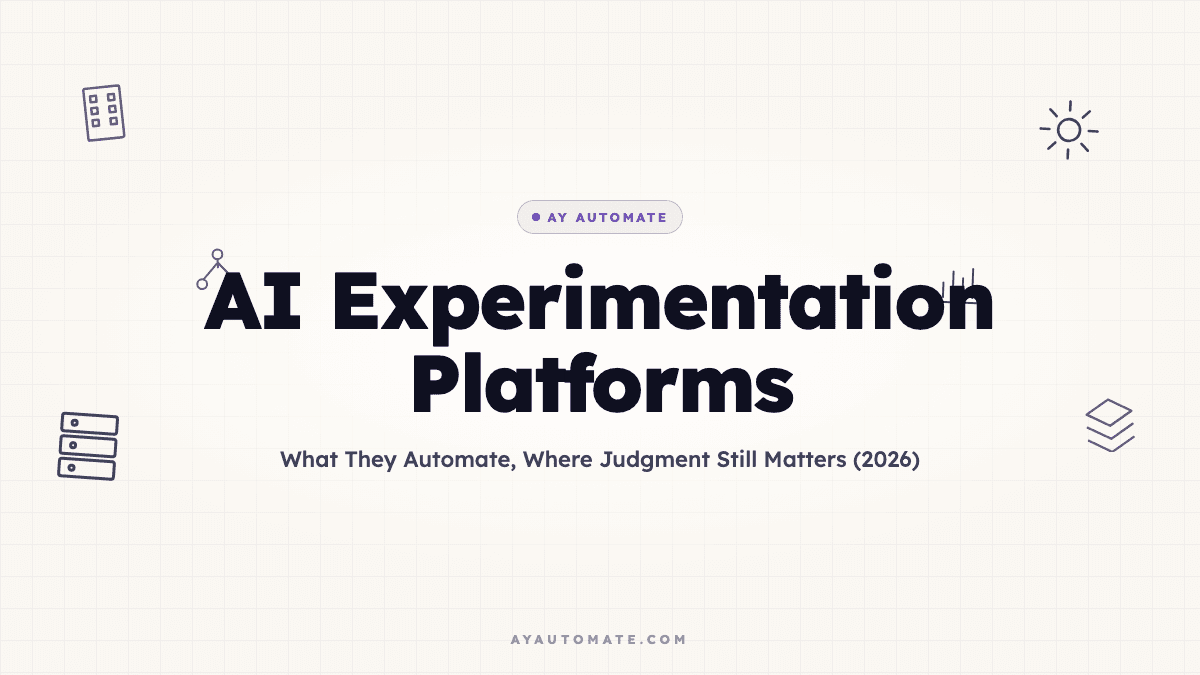 AY AUTOMATE

AI Experimentation Platforms

What They Automate, Where Judgment Still Matters (2026)

AYAUTOMATE.COM